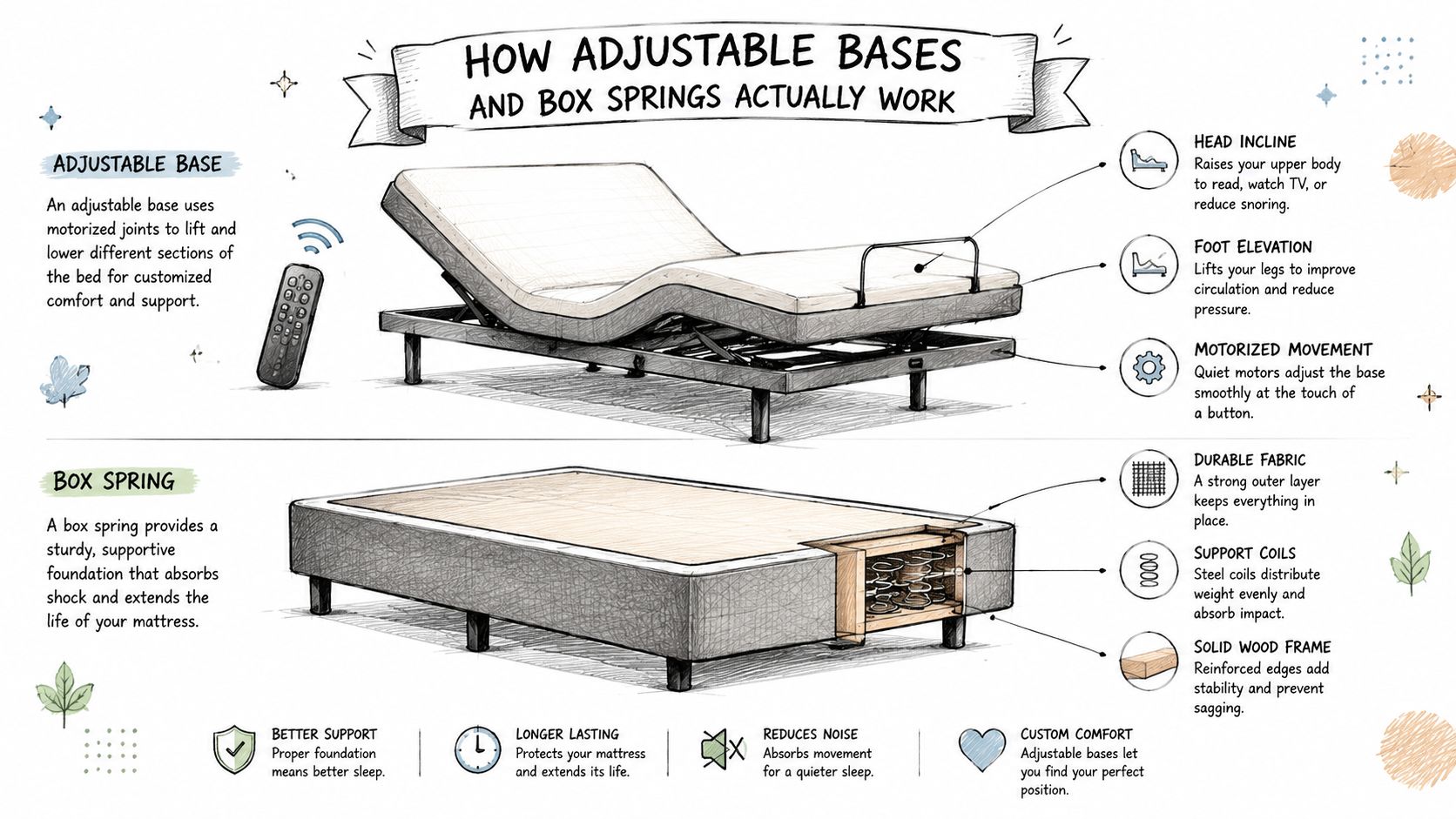 HOW ADJUSTABLE BASES AND BOX SPRINGS ACTUALLY WORK

ADJUSTABLE BASE

An adjustable base uses motorized joints to lift and lower different sections of the bed for customized comfort and support.

HEAD INCLINE
Raises your upper body to read, watch TV, or reduce snoring.

FOOT ELEVATION
Lifts your legs to improve circulation and reduce pressure.

MOTORIZED MOVEMENT
Quiet motors adjust the base smoothly at the touch of a button.

BOX SPRING

A box spring provides a sturdy, supportive foundation that absorbs shock and extends the life of your mattress.

DURABLE FABRIC
A strong outer layer keeps everything in place.

SUPPORT COILS
Steel coils distribute weight evenly and absorb impact.

SOLID WOOD FRAME
Reinforced edges add stability and prevent sagging.

BETTER SUPPORT
Proper foundation means better sleep.

LONGER LASTING
Protects your mattress and extends its life.

REDUCES NOISE
Absorbs movement for a quieter sleep.

CUSTOM COMFORT
Adjustable bases let you find your perfect position.